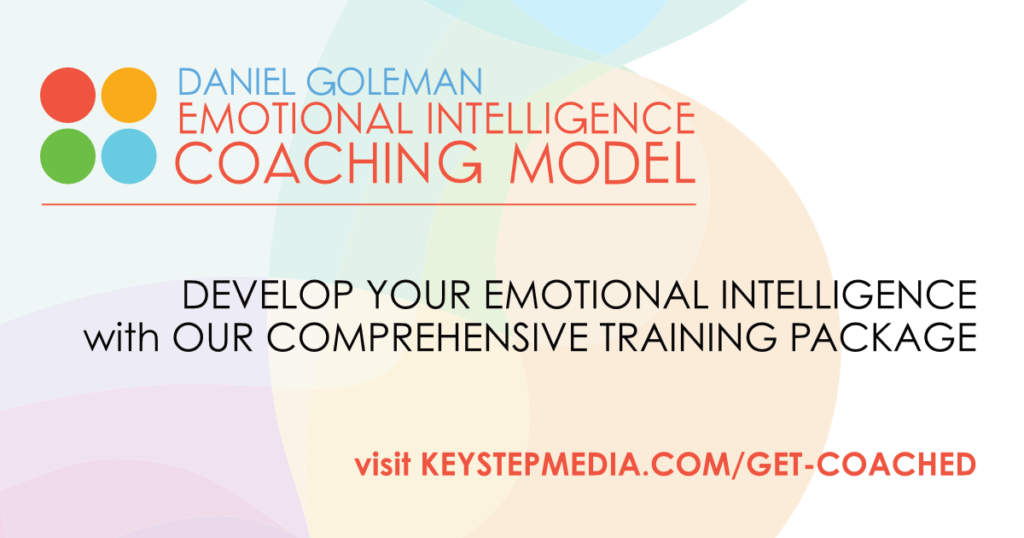 DANIEL GOLEMAN
EMOTIONAL INTELLIGENCE
COACHING MODEL

DEVELOP YOUR EMOTIONAL INTELLIGENCE
with OUR COMPREHENSIVE TRAINING PACKAGE

visit KEYSTEPMEDIA.COM/GET-COACHED